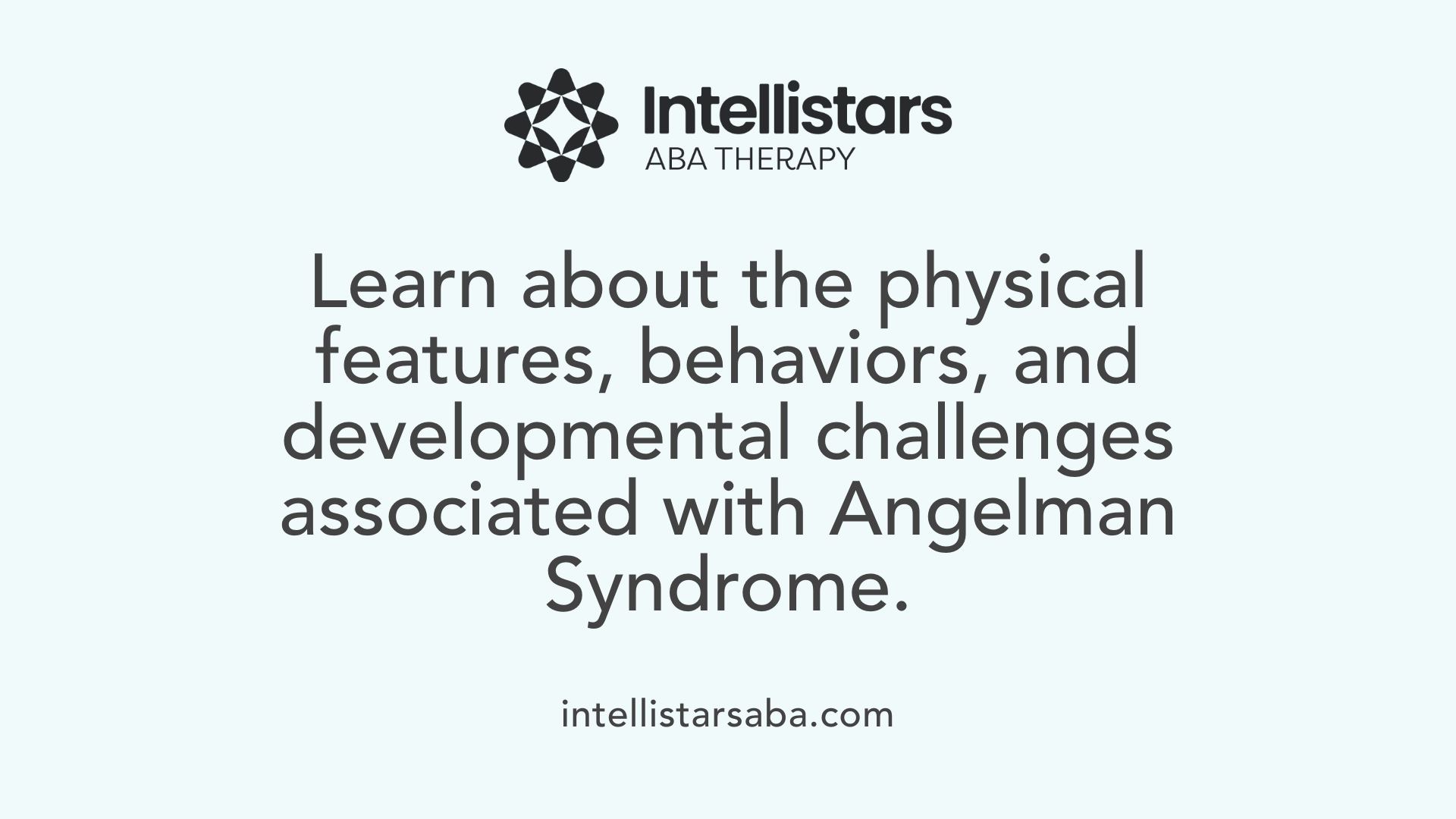 Intellistars
ABA THERAPY

Learn about the physical features, behaviors, and developmental challenges associated with Angelman Syndrome.

intellistarsaba.com